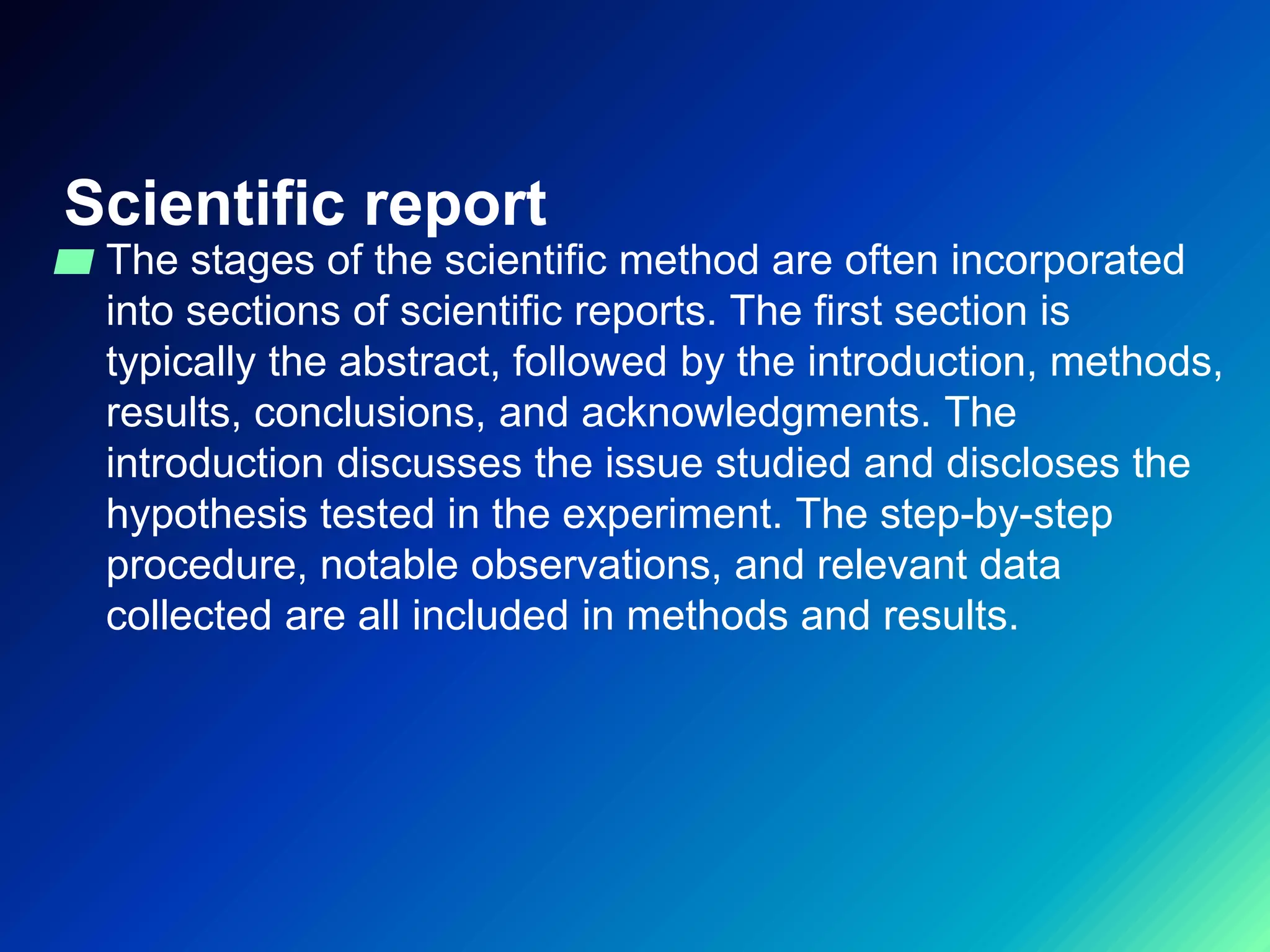 Scientific report

The stages of the scientific method are often incorporated into sections of scientific reports. The first section is typically the abstract, followed by the introduction, methods, results, conclusions, and acknowledgments. The introduction discusses the issue studied and discloses the hypothesis tested in the experiment. The step-by-step procedure, notable observations, and relevant data collected are all included in methods and results.